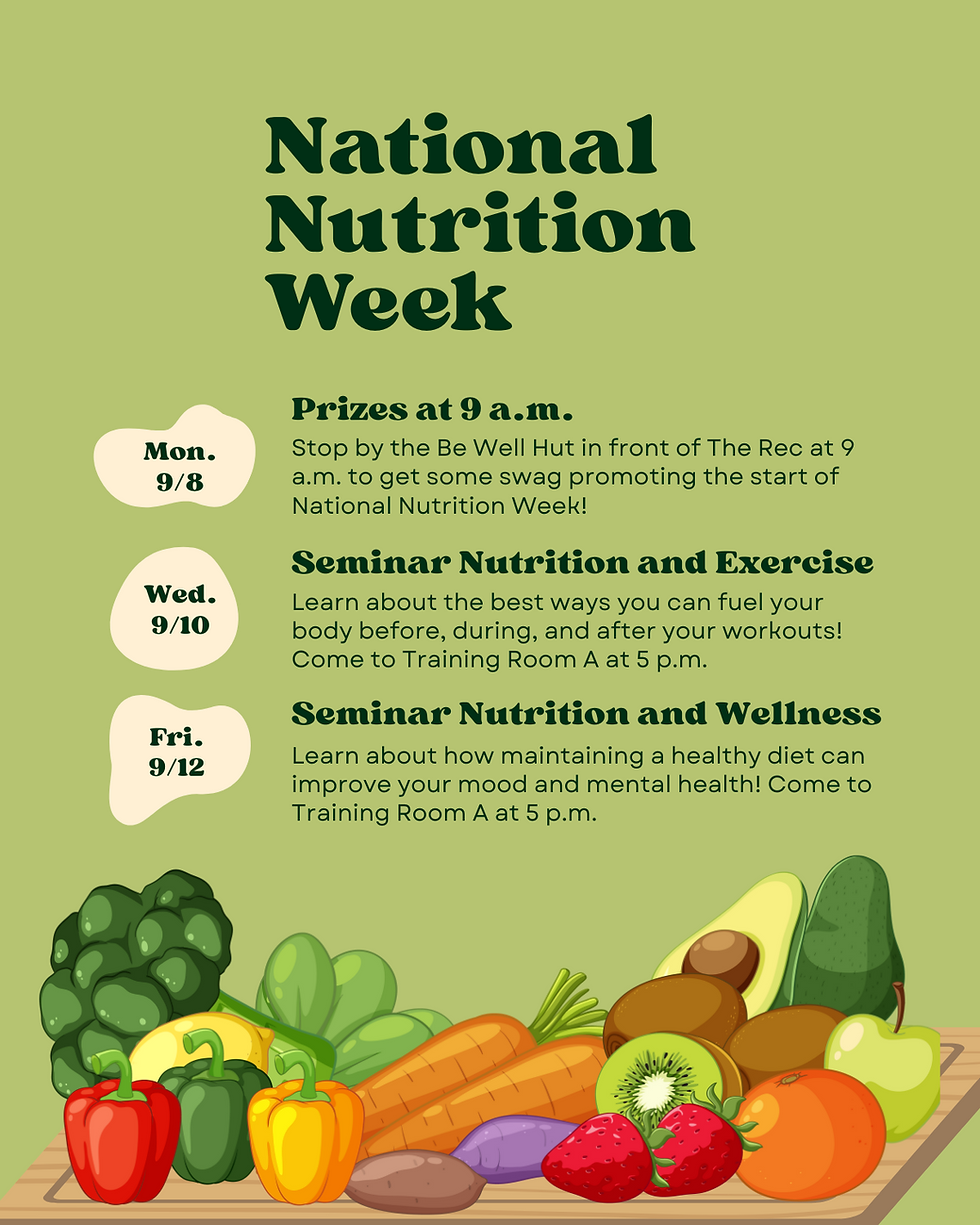 National Nutrition Week

Mon. 9/8

Prizes at 9 a.m.

Stop by the Be Well Hut in front of The Rec at 9 a.m. to get some swag promoting the start of National Nutrition Week!

Wed. 9/10

Seminar Nutrition and Exercise

Learn about the best ways you can fuel your body before, during, and after your workouts! Come to Training Room A at 5 p.m.

Fri. 9/12

Seminar Nutrition and Wellness

Learn about how maintaining a healthy diet can improve your mood and mental health! Come to Training Room A at 5 p.m.